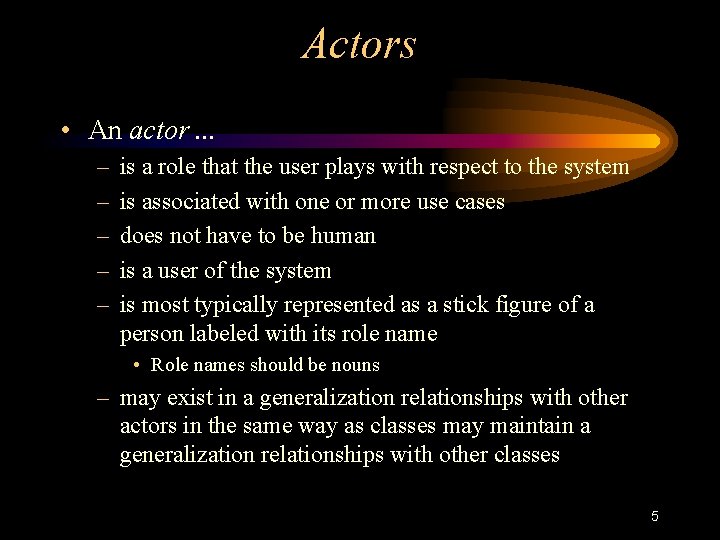 Actors

• An actor ...
– is a role that the user plays with respect to the system
– is associated with one or more use cases
– does not have to be human
– is a user of the system
– is most typically represented as a stick figure of a person labeled with its role name
• Role names should be nouns
– may exist in a generalization relationships with other actors in the same way as classes may maintain a generalization relationships with other classes

5